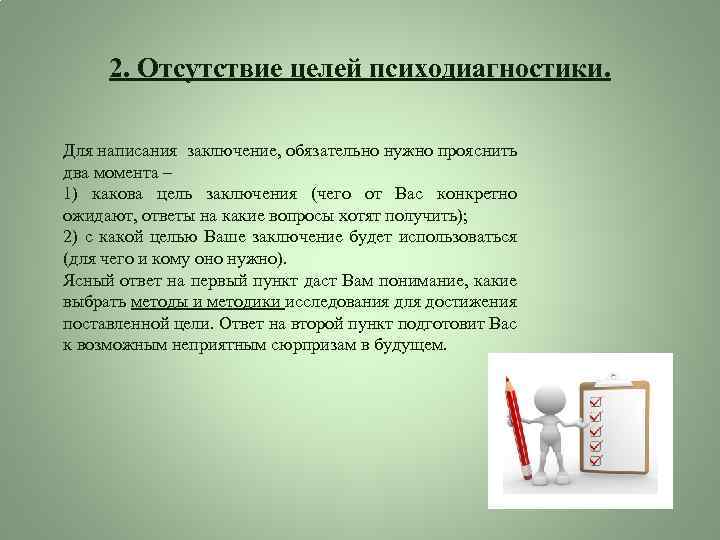 2. Отсутствие целей психодиагностики.

Для написания заключение, обязательно нужно прояснить два момента –
1) какова цель заключения (чего от Вас конкретно ожидают, ответы на какие вопросы хотят получить);
2) с какой целью Ваше заключение будет использоваться (для чего и кому оно нужно).
Ясный ответ на первый пункт даст Вам понимание, какие выбрать методы и методики исследования для достижения поставленной цели. Ответ на второй пункт подготовит Вас к возможным неприятным сюрпризам в будущем.